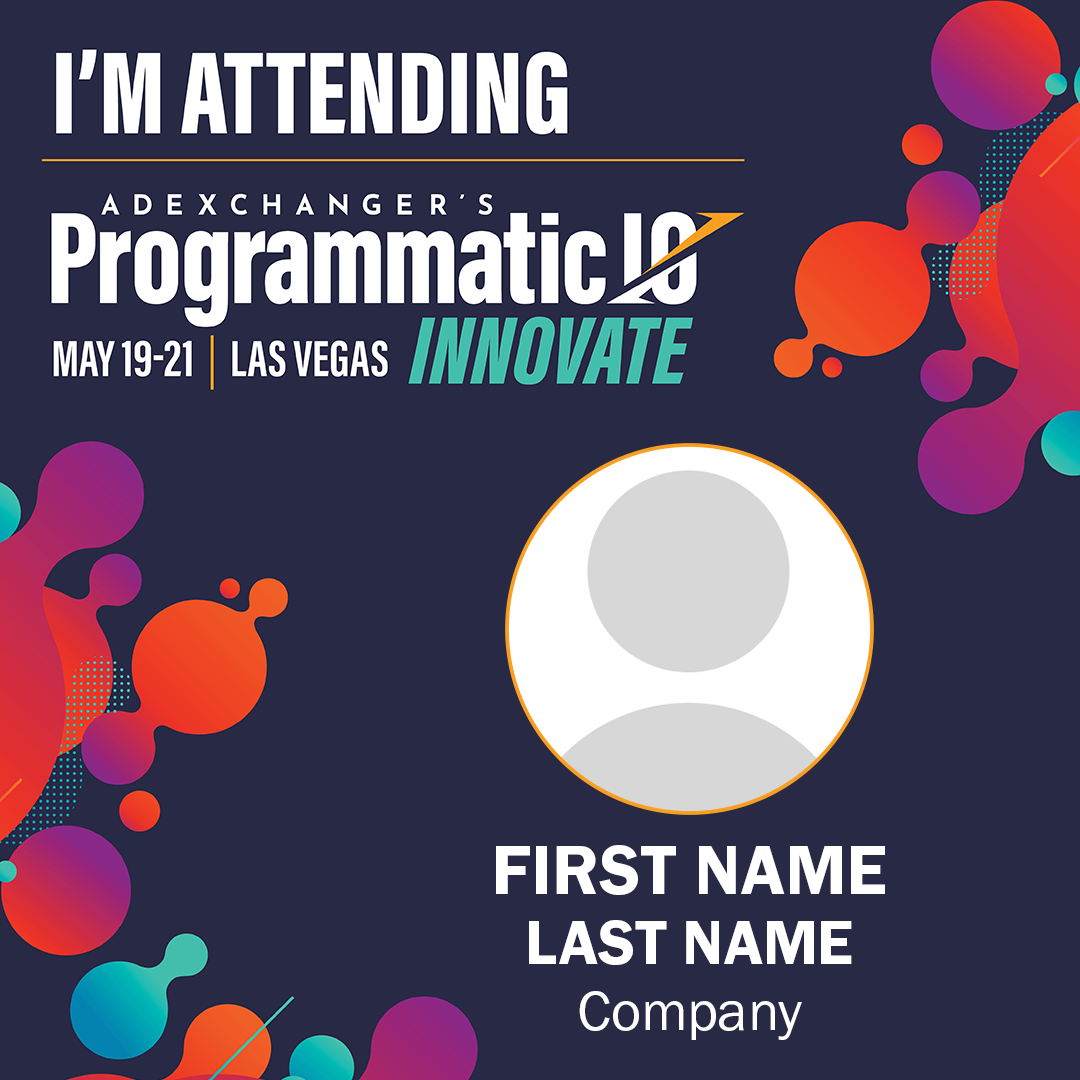 I'M ATTENDING

ADEXCHANGER'S
Programmatic IO
MAY 19-21 | LAS VEGAS INNOVATE

FIRST NAME
LAST NAME
Company